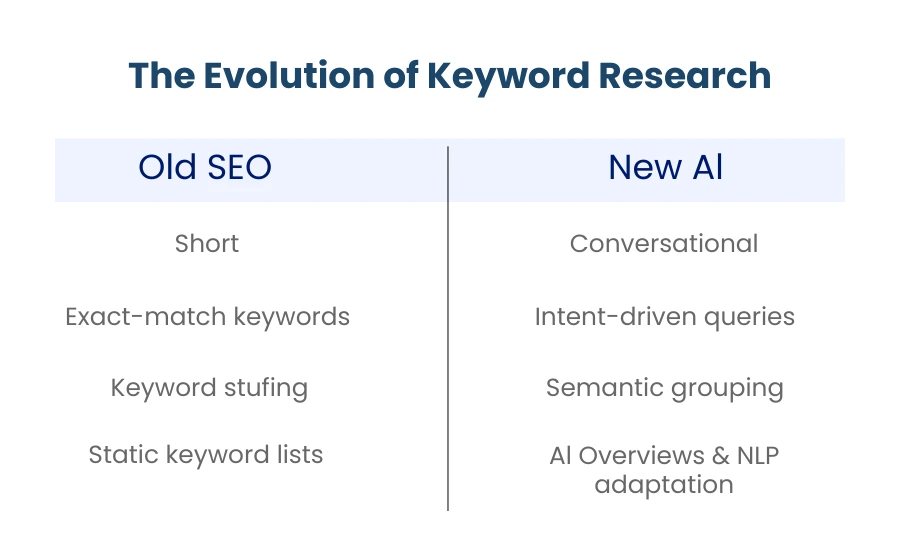 The Evolution of Keyword Research

| Old SEO | New AI |
|---|---|
| Short | Conversational |
| Exact-match keywords | Intent-driven queries |
| Keyword stufing | Semantic grouping |
| Static keyword lists | AI Overviews & NLP adaptation |